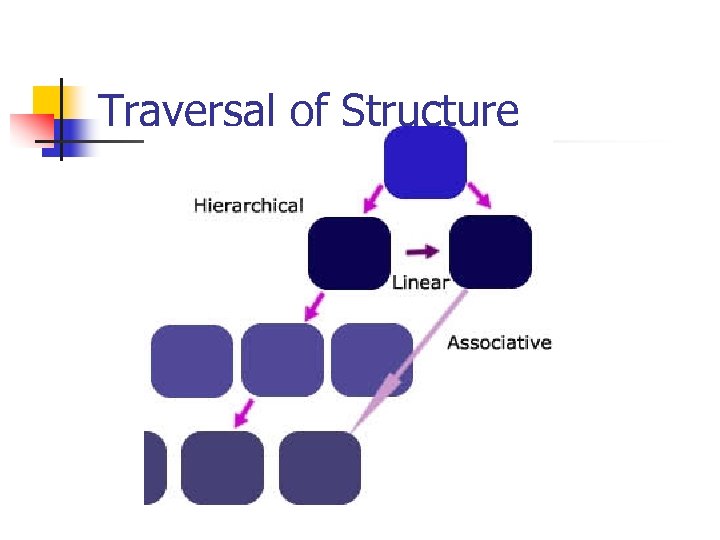 Traversal of Structure

Hierarchical

Linear

Associative